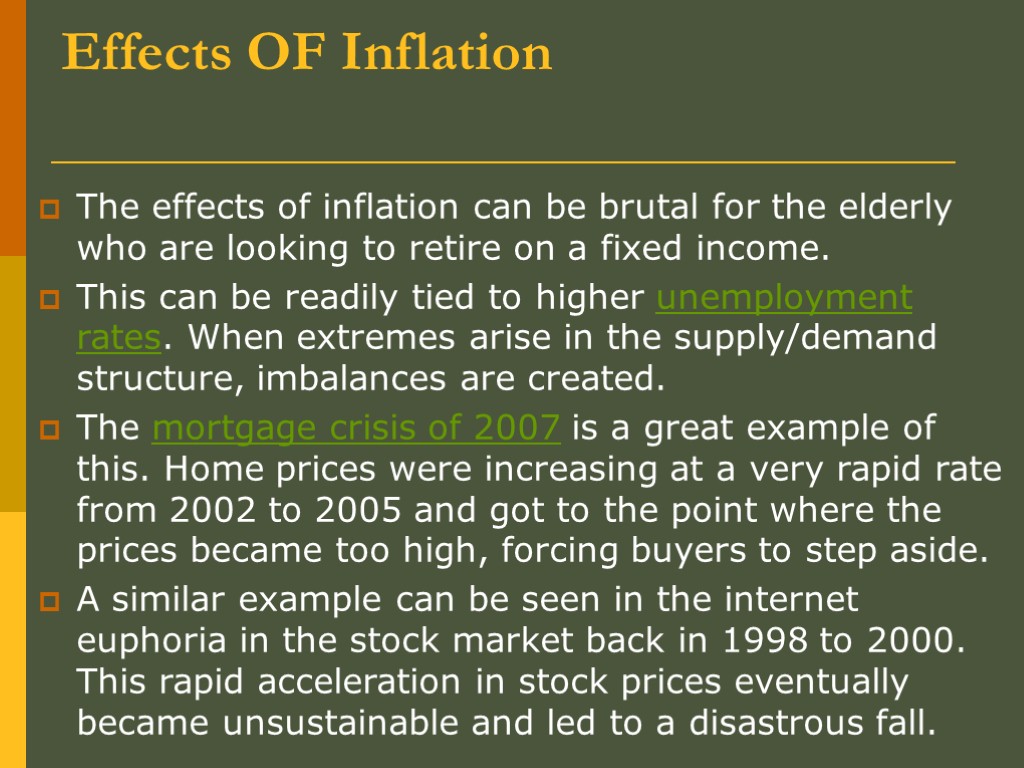 Effects OF Inflation

The effects of inflation can be brutal for the elderly who are looking to retire on a fixed income.

This can be readily tied to higher unemployment rates. When extremes arise in the supply/demand structure, imbalances are created.

The mortgage crisis of 2007 is a great example of this. Home prices were increasing at a very rapid rate from 2002 to 2005 and got to the point where the prices became too high, forcing buyers to step aside.

A similar example can be seen in the internet euphoria in the stock market back in 1998 to 2000. This rapid acceleration in stock prices eventually became unsustainable and led to a disastrous fall.